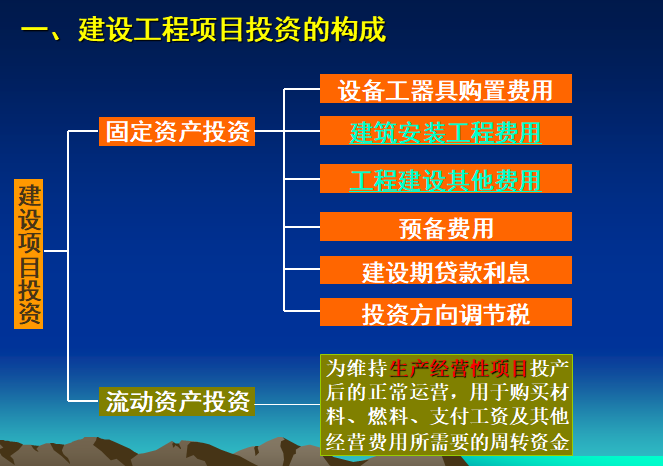 一、建设工程项目投资的构成

建设项目投资

固定资产投资

设备工器具购置费用

建筑安装工程费用

工程建设其他费用

预备费用

建设期贷款利息

投资方向调节税

流动资产投资

为维持生产经营性项目投产后的正常运营，用于购买材料、燃料、支付工资及其他经营费用所需要的周转资金